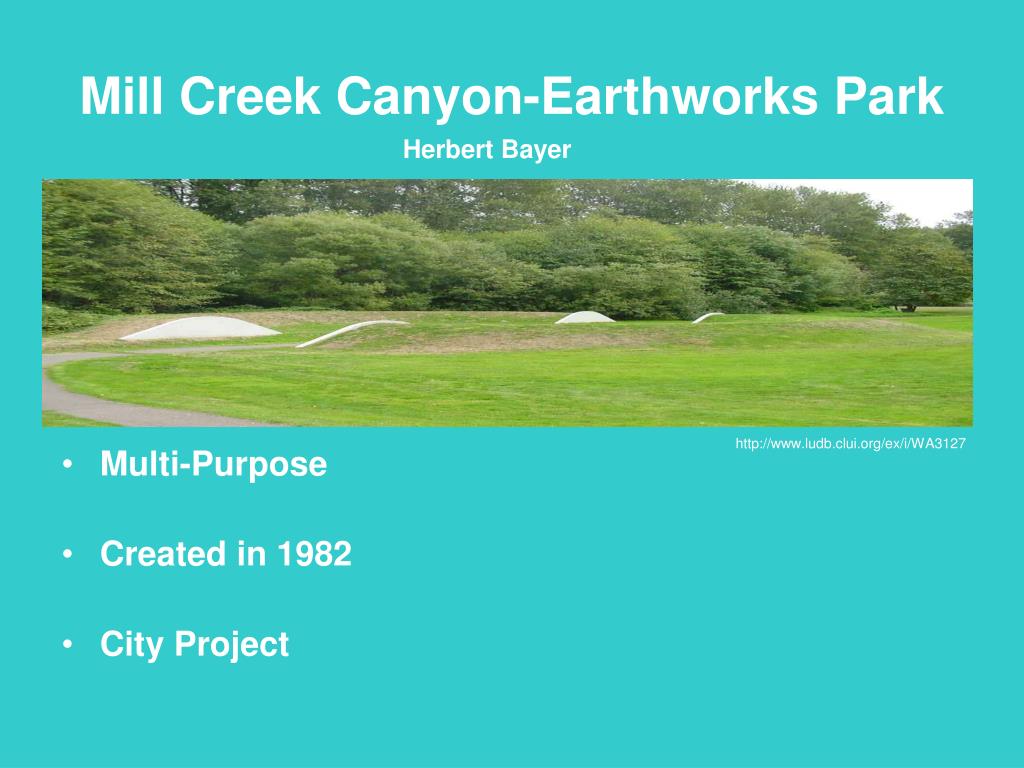 Mill Creek Canyon-Earthworks Park

Herbert Bayer

http://www.ludb.clui.org/ex/i/WA3127

• Multi-Purpose

• Created in 1982

• City Project